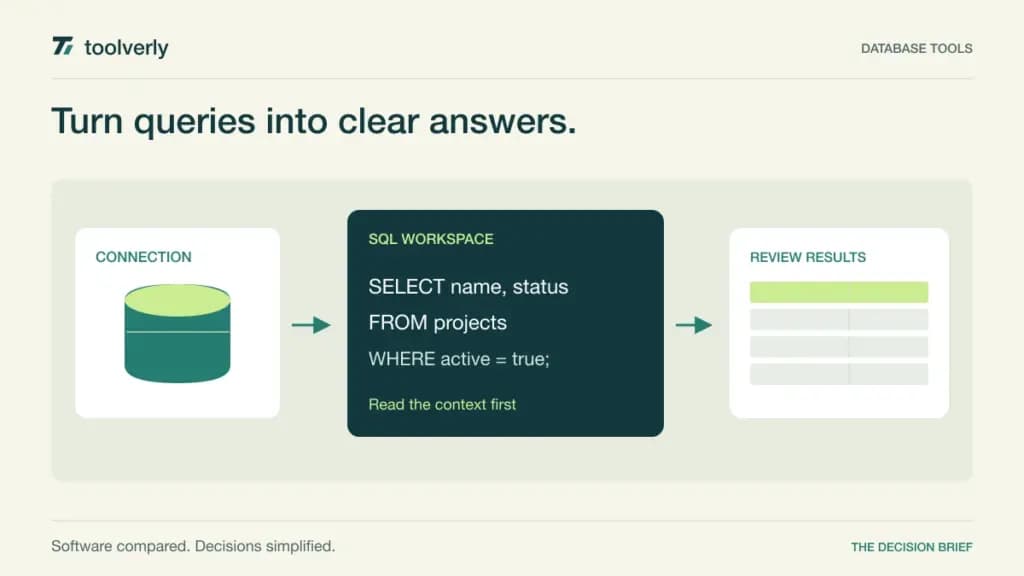 toolverly

DATABASE TOOLS

Turn queries into clear answers.

CONNECTION

SQL WORKSPACE

SELECT name, status
FROM projects
WHERE active = true;

Read the context first

REVIEW RESULTS

Software compared. Decisions simplified.

THE DECISION BRIEF